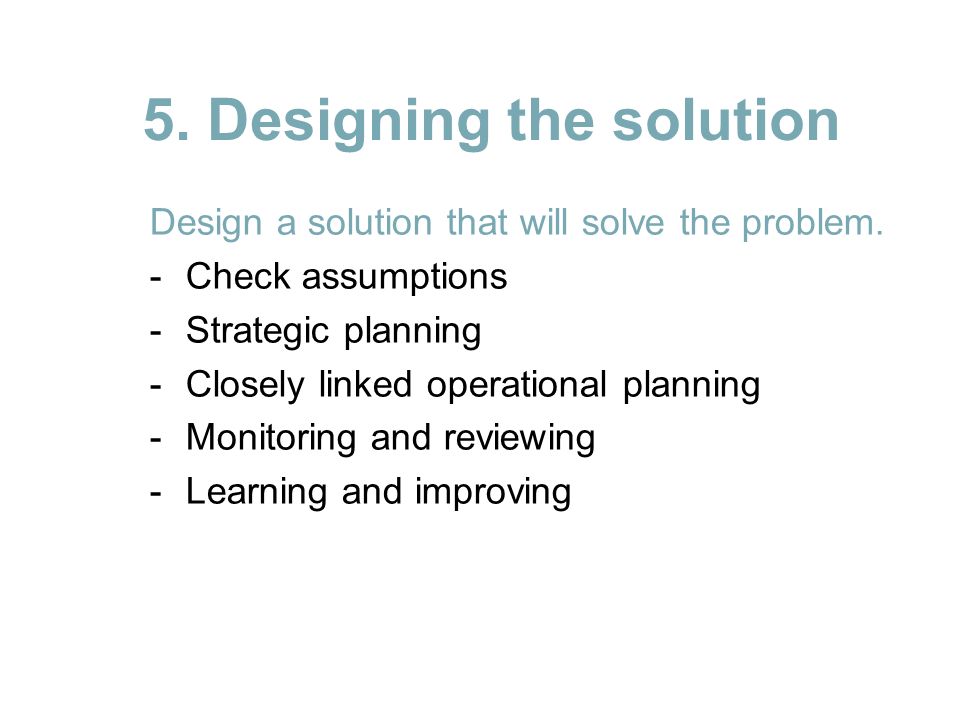 5. Designing the solution

Design a solution that will solve the problem.

- Check assumptions
- Strategic planning
- Closely linked operational planning
- Monitoring and reviewing
- Learning and improving